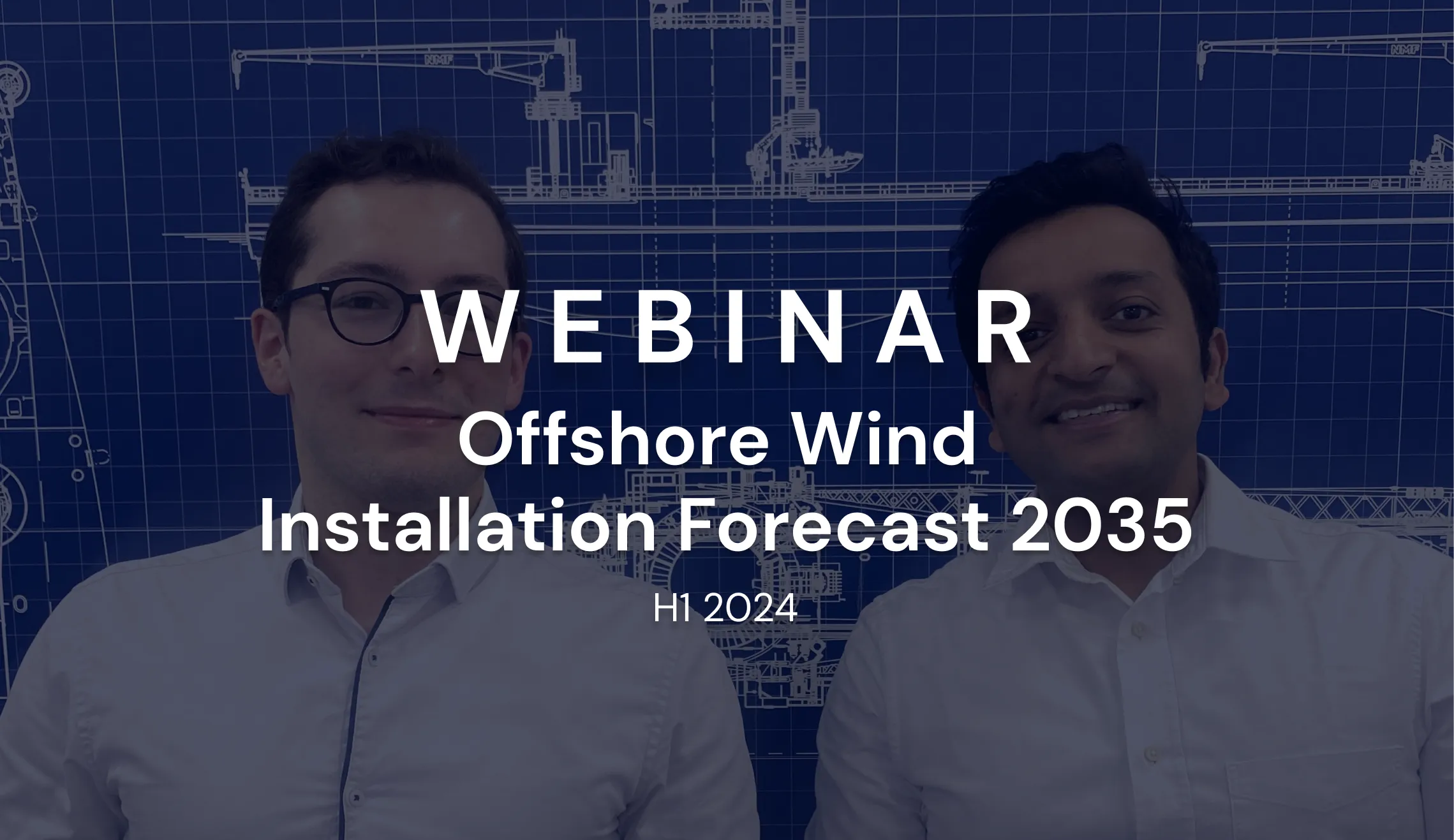 WEBINAR

Offshore Wind Installation Forecast 2035

H1 2024